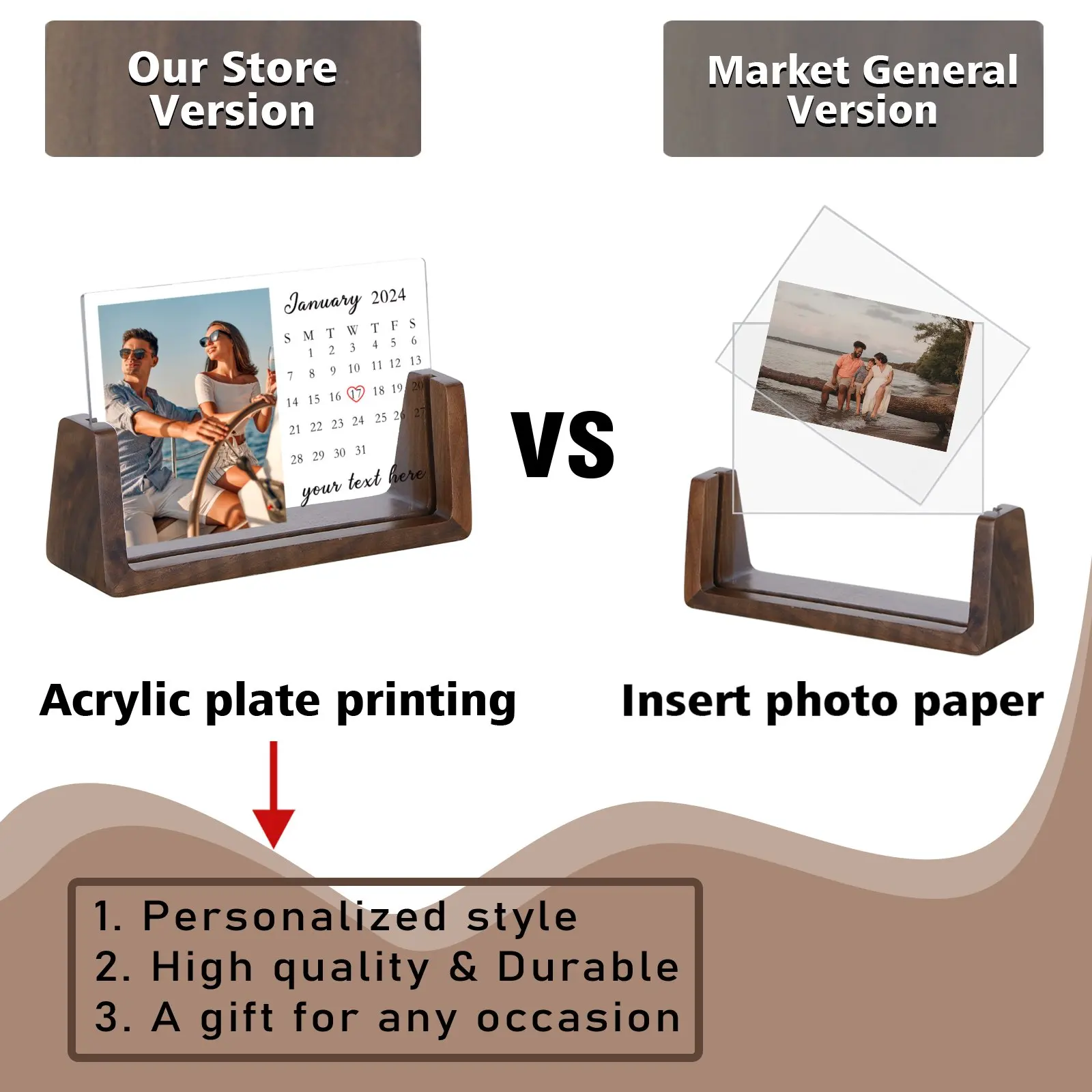 Our Store Version

Market General Version

January 2024

| S | M | T | W | T | F | S |
|---|---|---|---|---|---|---|
| | 1 | 2 | 3 | 4 | 5 | 6 |
| 7 | 8 | 9 | 10 | 11 | 12 | 13 |
| 14 | 15 | 16 | 17 | 18 | 19 | 20 |
| 21 | 22 | 23 | 24 | 25 | 26 | 27 |
| 28 | 29 | 30 | 31 | | | |

your text here

VS

Acrylic plate printing

Insert photo paper

1. Personalized style
2. High quality & Durable
3. A gift for any occasion